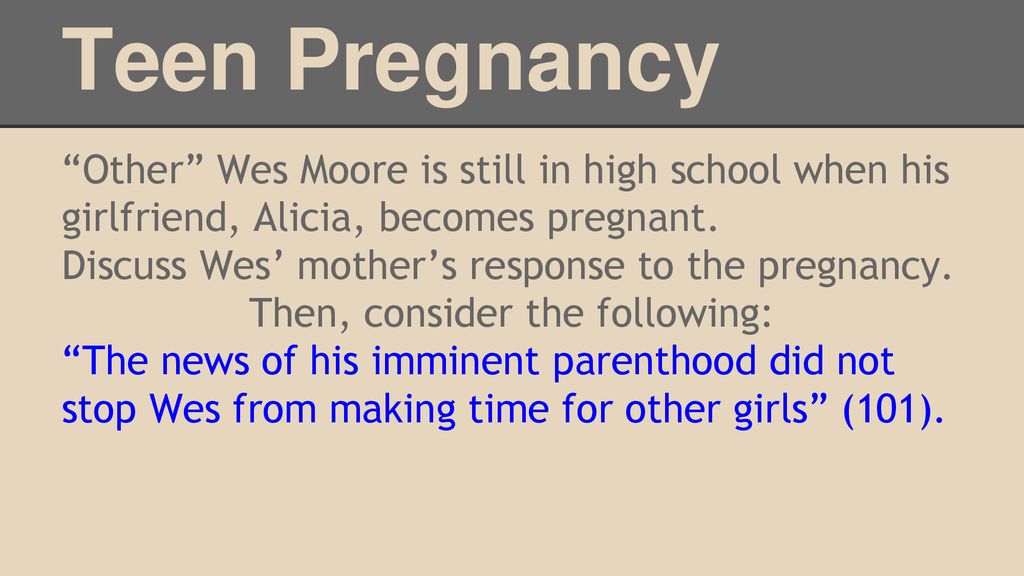 Teen Pregnancy

“Other” Wes Moore is still in high school when his girlfriend, Alicia, becomes pregnant.
Discuss Wes’ mother’s response to the pregnancy.
Then, consider the following:
“The news of his imminent parenthood did not stop Wes from making time for other girls” (101).